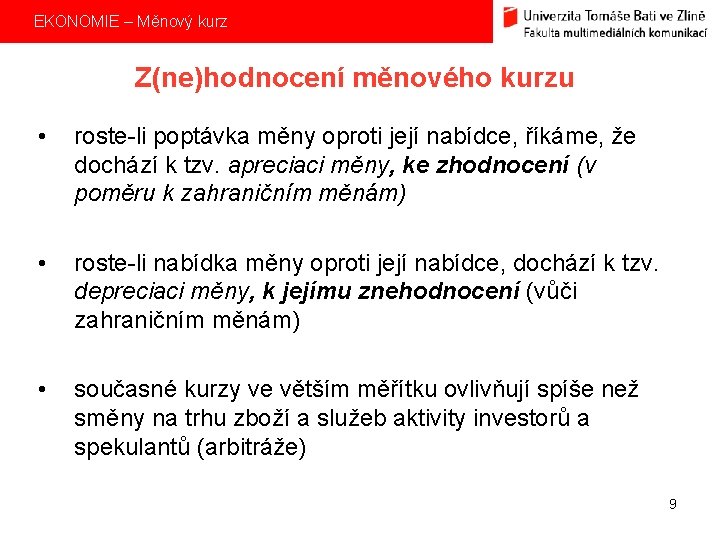 EKONOMIE – Měnový kurz

Univerzita Tomáše Bati ve Zlíně
Fakulta multimediálních komunikací

Z(ne)hodnocení měnového kurzu

• roste-li poptávka měny oproti její nabídce, říkáme, že dochází k tzv. apreciaci měny, ke zhodnocení (v poměru k zahraničním měnám)

• roste-li nabídka měny oproti její nabídce, dochází k tzv. depreciaci měny, k jejímu znehodnocení (vůči zahraničním měnám)

• současné kurzy ve větším měřítku ovlivňují spíše než směny na trhu zboží a služeb aktivity investorů a spekulantů (arbitráže)

9